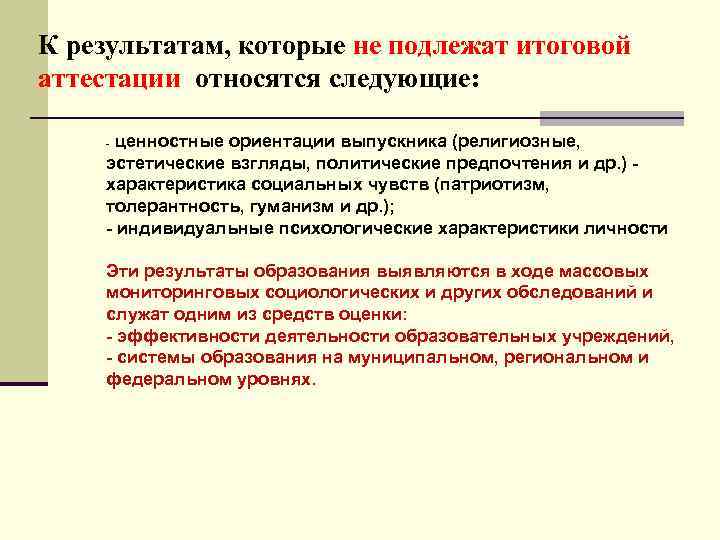 К результатам, которые не подлежат итоговой аттестации относятся следующие:

- ценностные ориентации выпускника (религиозные, эстетические взгляды, политические предпочтения и др.) - характеристика социальных чувств (патриотизм, толерантность, гуманизм и др.);
- индивидуальные психологические характеристики личности

Эти результаты образования выявляются в ходе массовых мониторинговых социологических и других обследований и служат одним из средств оценки:
- эффективности деятельности образовательных учреждений,
- системы образования на муниципальном, региональном и федеральном уровнях.